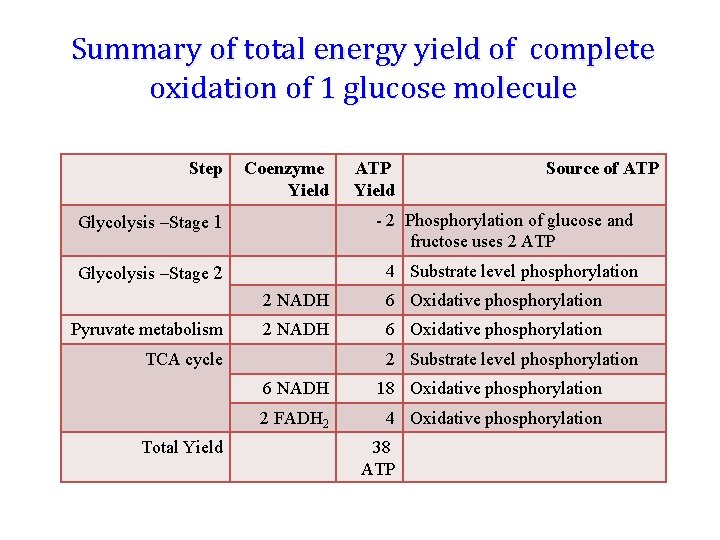 Summary of total energy yield of complete oxidation of 1 glucose molecule

| Step | Coenzyme Yield | ATP Yield | Source of ATP |
|---|---|---|---|
| Glycolysis –Stage 1 | | - 2 | Phosphorylation of glucose and fructose uses 2 ATP |
| Glycolysis –Stage 2 | | 4 | Substrate level phosphorylation |
| | 2 NADH | 6 | Oxidative phosphorylation |
| Pyruvate metabolism | 2 NADH | 6 | Oxidative phosphorylation |
| TCA cycle | | 2 | Substrate level phosphorylation |
| | 6 NADH | 18 | Oxidative phosphorylation |
| | 2 $FADH_2$ | 4 | Oxidative phosphorylation |
| Total Yield | | 38 ATP | |